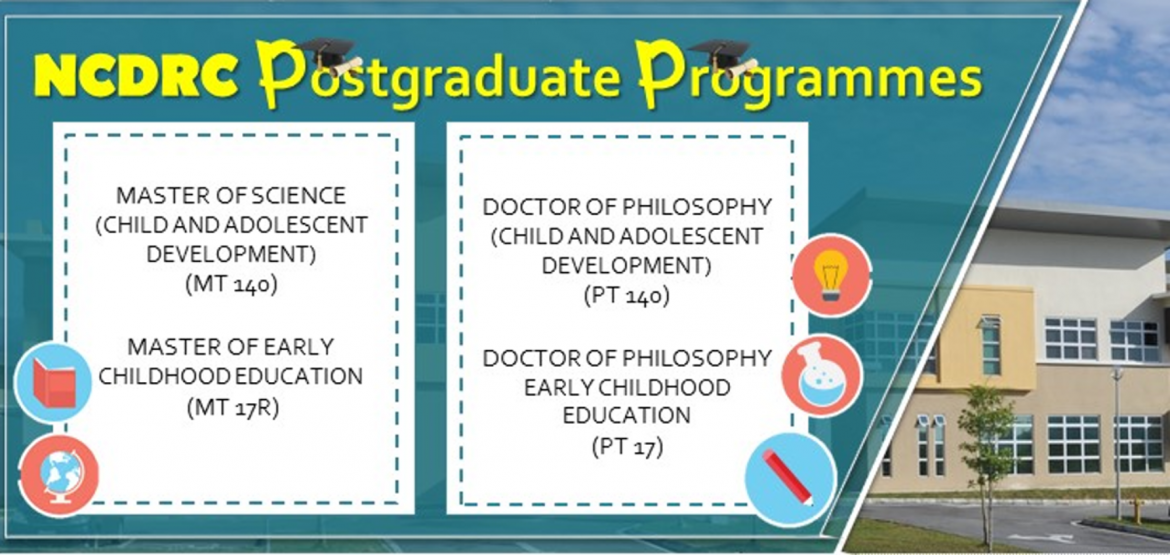 NCDRC Postgraduate Programmes

MASTER OF SCIENCE (CHILD AND ADOLESCENT DEVELOPMENT) (MT 140)

MASTER OF EARLY CHILDHOOD EDUCATION (MT 17R)

DOCTOR OF PHILOSOPHY (CHILD AND ADOLESCENT DEVELOPMENT) (PT 140)

DOCTOR OF PHILOSOPHY EARLY CHILDHOOD EDUCATION (PT 17)